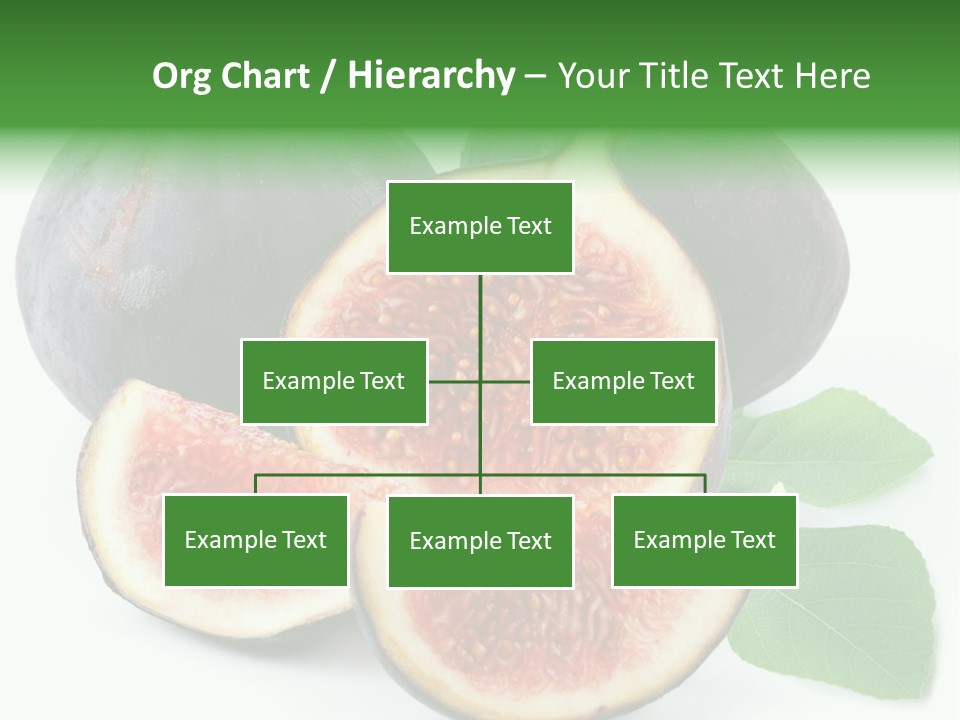 Org Chart / Hierarchy – Your Title Text Here

Example Text

Example Text

Example Text

Example Text

Example Text

Example Text